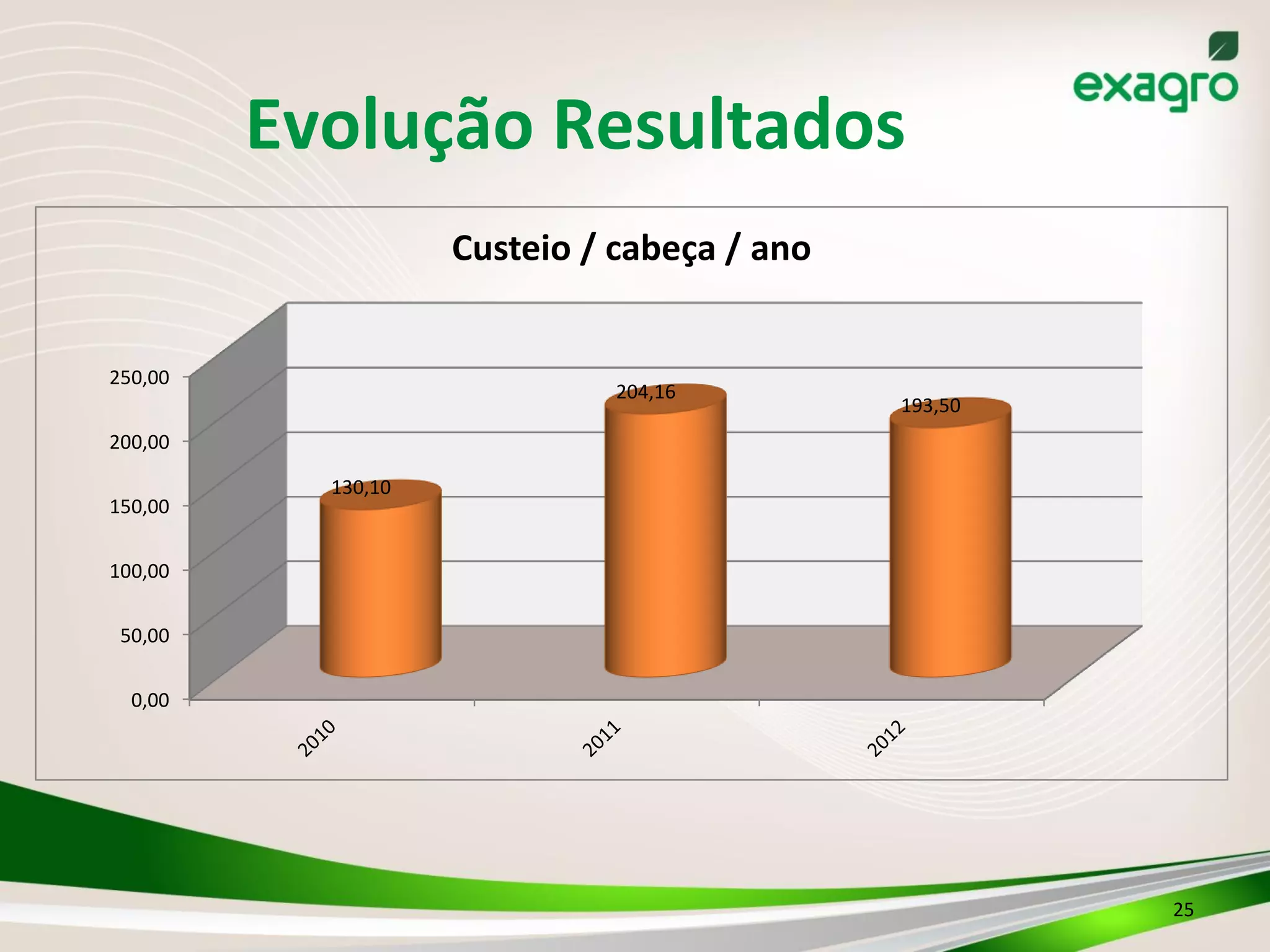 exagro

Evolução Resultados

Custeio / cabeça / ano

250,00
200,00
150,00
100,00
50,00
0,00

130,10
204,16
193,50

2010
2011
2012

25